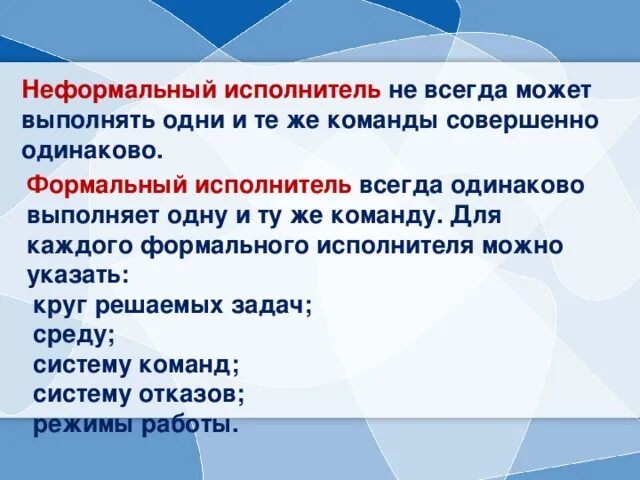 Неформальный исполнитель не всегда может выполнять одни и те же команды совершенно одинаково.

Формальный исполнитель всегда одинаково выполняет одну и ту же команду. Для каждого формального исполнителя можно указать:
круг решаемых задач;
среду;
систему команд;
систему отказов;
режимы работы.